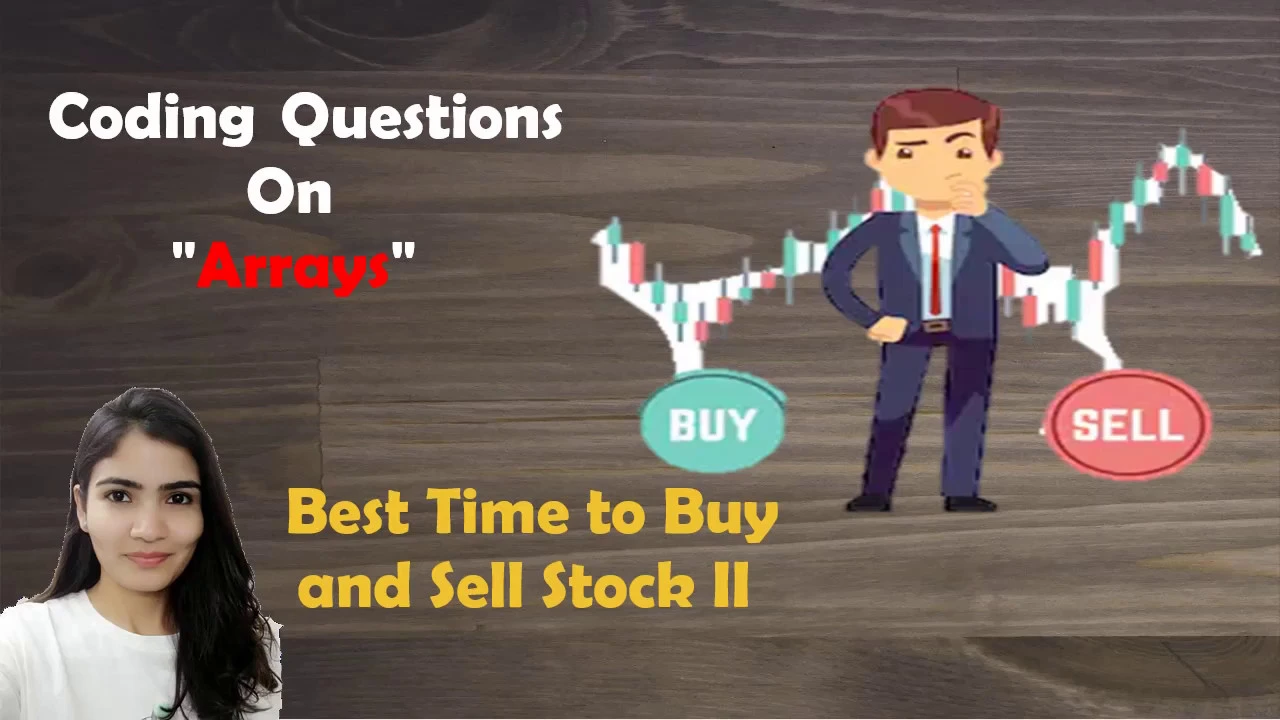 Coding Questions
On
"Arrays"

BUY

SELL

Best Time to Buy and Sell Stock II